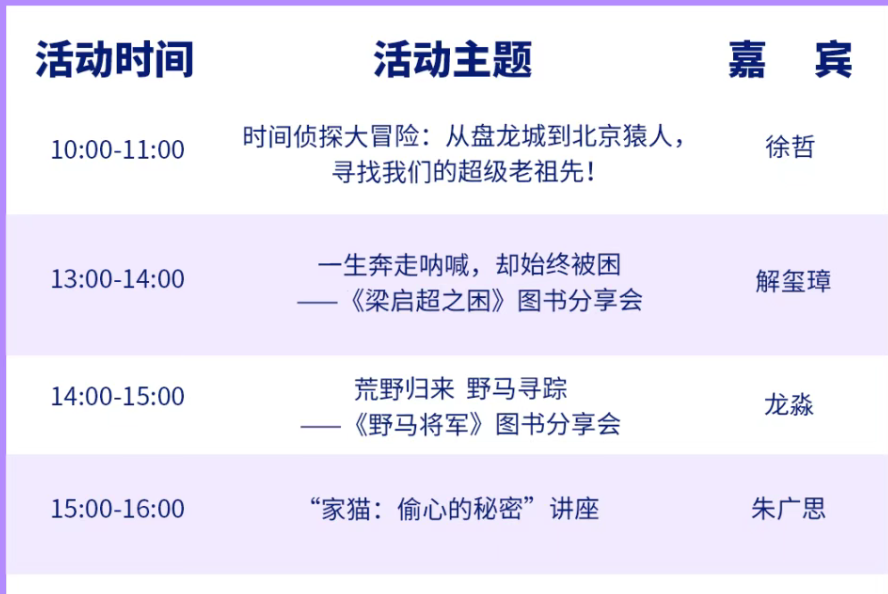 | 活动时间 | 活动主题 | 嘉　宾 |
|---|---|---|
| 10:00-11:00 | 时间侦探大冒险：从盘龙城到北京猿人，寻找我们的超级老祖先！ | 徐哲 |
| 13:00-14:00 | 一生奔走呐喊，却始终被困 ——《梁启超之困》图书分享会 | 解玺璋 |
| 14:00-15:00 | 荒野归来 野马寻踪 ——《野马将军》图书分享会 | 龙淼 |
| 15:00-16:00 | “家猫：偷心的秘密”讲座 | 朱广思 |